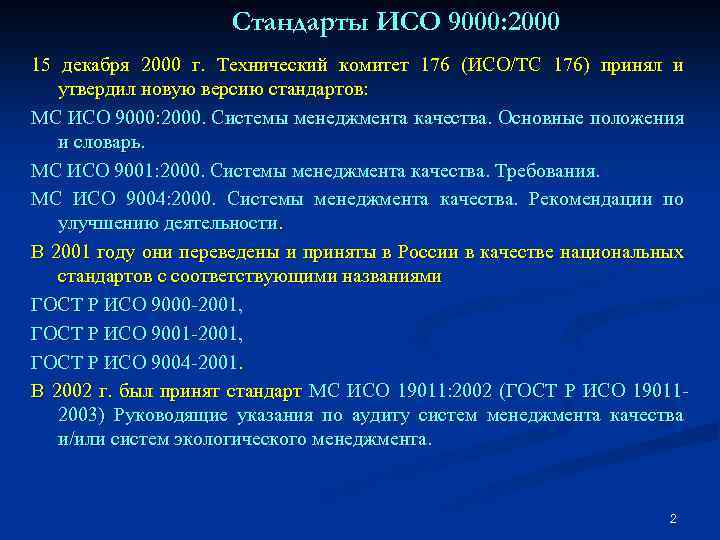 Стандарты ИСО 9000:2000

15 декабря 2000 г. Технический комитет 176 (ИСО/ТС 176) принял и утвердил новую версию стандартов:

МС ИСО 9000:2000. Системы менеджмента качества. Основные положения и словарь.

МС ИСО 9001:2000. Системы менеджмента качества. Требования.

МС ИСО 9004:2000. Системы менеджмента качества. Рекомендации по улучшению деятельности.

В 2001 году они переведены и приняты в России в качестве национальных стандартов с соответствующими названиями

ГОСТ Р ИСО 9000-2001,

ГОСТ Р ИСО 9001-2001,

ГОСТ Р ИСО 9004-2001.

В 2002 г. был принят стандарт МС ИСО 19011:2002 (ГОСТ Р ИСО 19011-2003) Руководящие указания по аудиту систем менеджмента качества и/или систем экологического менеджмента.

2